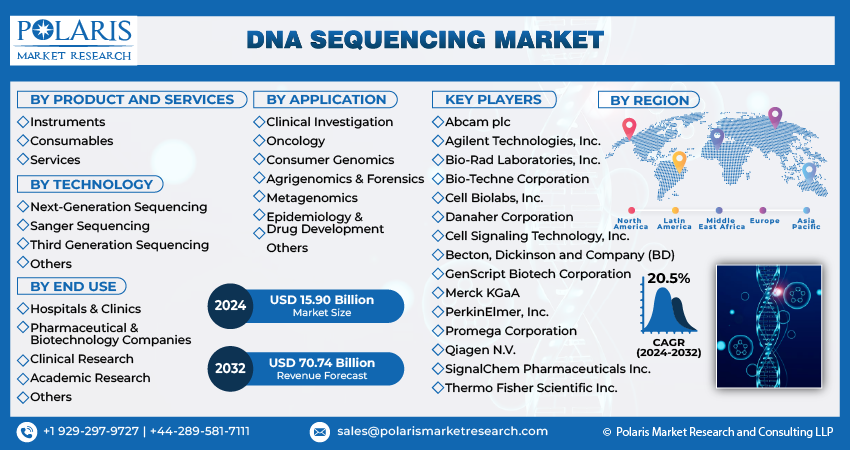 POLARIS
MARKET RESEARCH

DNA SEQUENCING MARKET

BY PRODUCT AND SERVICES
Instruments
Consumables
Services

BY TECHNOLOGY
Next-Generation Sequencing
Sanger Sequencing
Third Generation Sequencing
Others

BY END USE
Hospitals & Clinics
Pharmaceutical & Biotechnology Companies
Clinical Research
Academic Research
Others

BY APPLICATION
Clinical Investigation
Oncology
Consumer Genomics
Agrigenomics & Forensics
Metagenomics
Epidemiology & Drug Development
Others

2024 USD 15.90 Billion
Market Size

2032 USD 70.74 Billion
Revenue Forecast

KEY PLAYERS
Abcam plc
Agilent Technologies, Inc.
Bio-Rad Laboratories, Inc.
Bio-Techne Corporation
Cell Biolabs, Inc.
Danaher Corporation
Cell Signaling Technology, Inc.
Becton, Dickinson and Company (BD)
GenScript Biotech Corporation
Merck KGaA
PerkinElmer, Inc.
Promega Corporation
Qiagen N.V.
SignalChem Pharmaceuticals Inc.
Thermo Fisher Scientific Inc.

BY REGION
North America
Latin America
Middle East Africa
Europe
Asia Pacific

20.5%
CAGR
(2024-2032)

+1 929-297-9727 | +44-289-581-7111
sales@polarismarketresearch.com
© Polaris Market Research and Consulting LLP